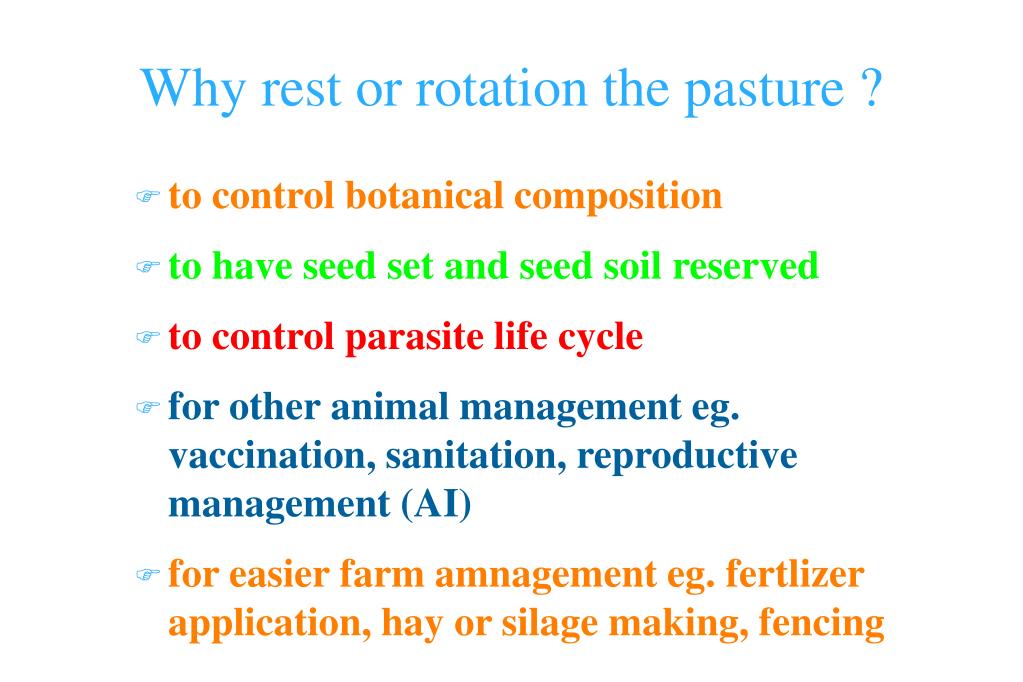 Why rest or rotation the pasture ?

☞ to control botanical composition

☞ to have seed set and seed soil reserved

☞ to control parasite life cycle

☞ for other animal management eg. vaccination, sanitation, reproductive management (AI)

☞ for easier farm amnagement eg. fertlizer application, hay or silage making, fencing